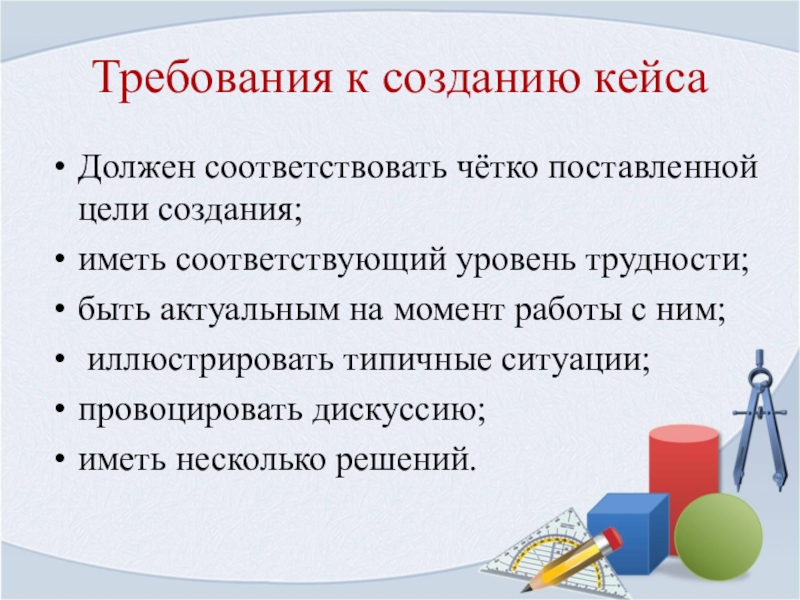 Требования к созданию кейса

• Должен соответствовать чётко поставленной цели создания;
• иметь соответствующий уровень трудности;
• быть актуальным на момент работы с ним;
• иллюстрировать типичные ситуации;
• провоцировать дискуссию;
• иметь несколько решений.